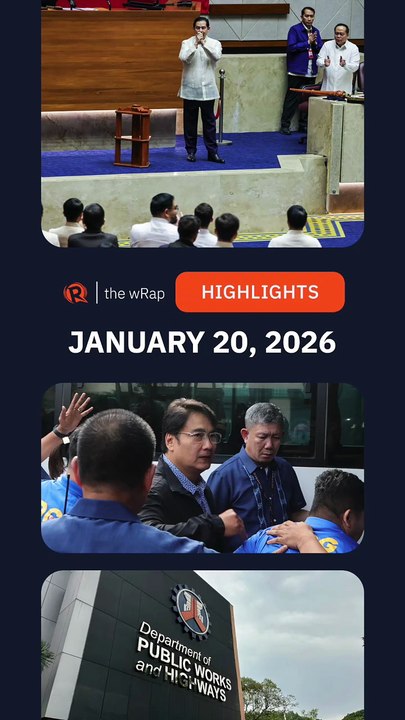 the wRap HIGHLIGHTS

JANUARY 20, 2026

Department of PUBLIC WORKS and HIGHWAYS